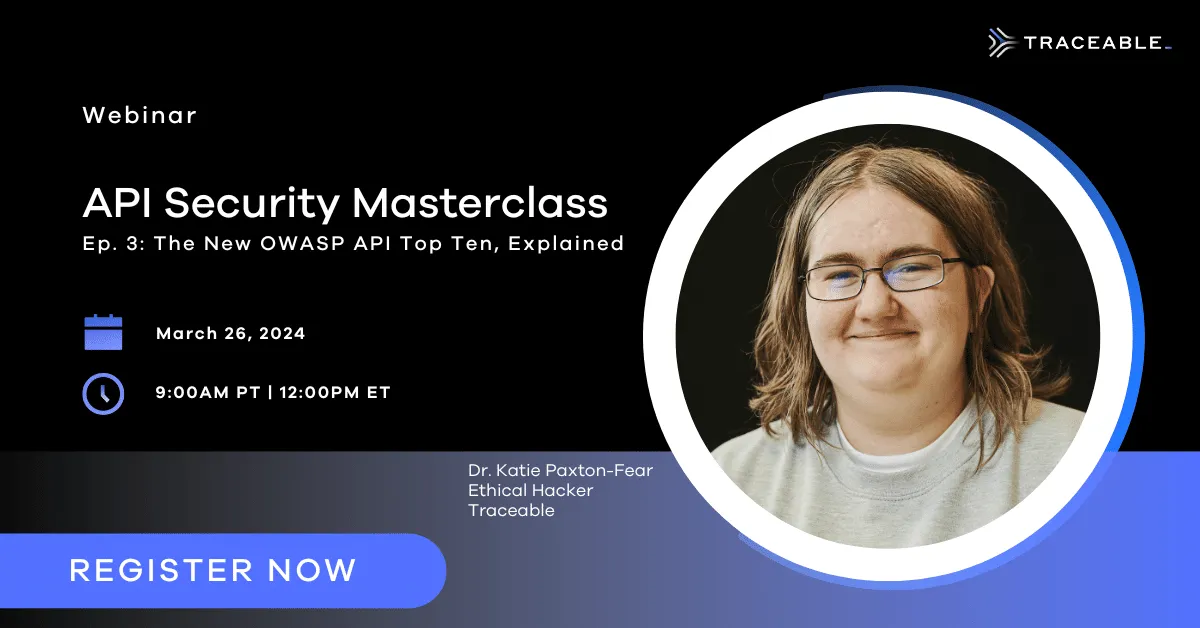 TRACEABLE

Webinar

API Security Masterclass
Ep. 3: The New OWASP API Top Ten, Explained

March 26, 2024

9:00AM PT | 12:00PM ET

Dr. Katie Paxton-Fear
Ethical Hacker
Traceable

REGISTER NOW